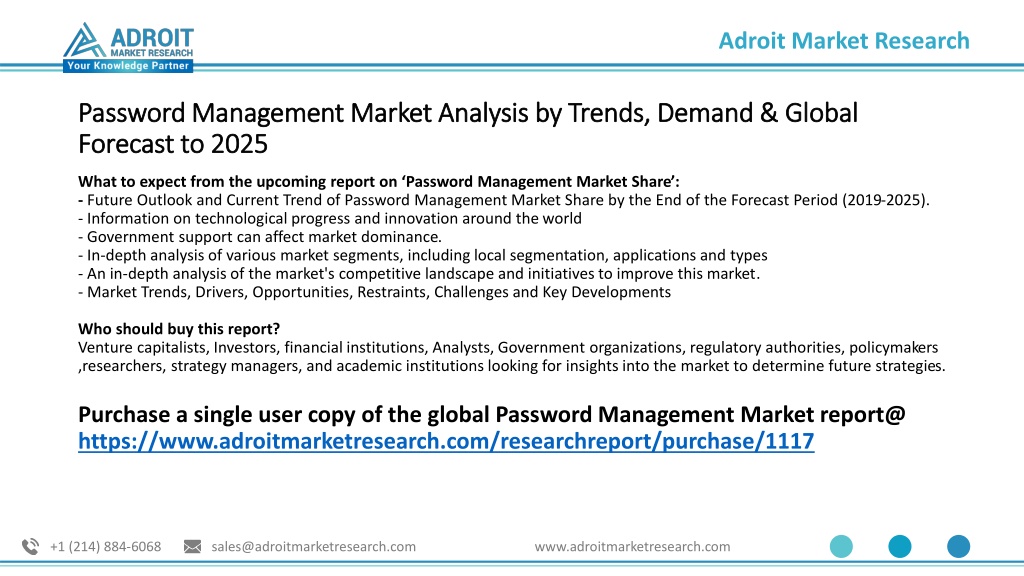 ADROIT
MARKET RESEARCH
Your Knowledge Partner

Adroit Market Research

Password Management Market Analysis by Trends, Demand & Global Forecast to 2025

What to expect from the upcoming report on ‘Password Management Market Share’:
- Future Outlook and Current Trend of Password Management Market Share by the End of the Forecast Period (2019-2025).
- Information on technological progress and innovation around the world
- Government support can affect market dominance.
- In-depth analysis of various market segments, including local segmentation, applications and types
- An in-depth analysis of the market's competitive landscape and initiatives to improve this market.
- Market Trends, Drivers, Opportunities, Restraints, Challenges and Key Developments

Who should buy this report?
Venture capitalists, Investors, financial institutions, Analysts, Government organizations, regulatory authorities, policymakers ,researchers, strategy managers, and academic institutions looking for insights into the market to determine future strategies.

Purchase a single user copy of the global Password Management Market report@ https://www.adroitmarketresearch.com/researchreport/purchase/1117

+1 (214) 884-6068 sales@adroitmarketresearch.com www.adroitmarketresearch.com